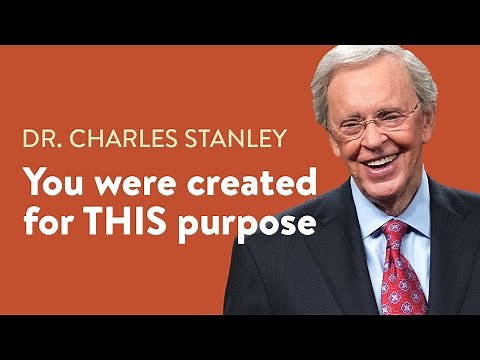 DR. CHARLES STANLEY

You were created for THIS purpose